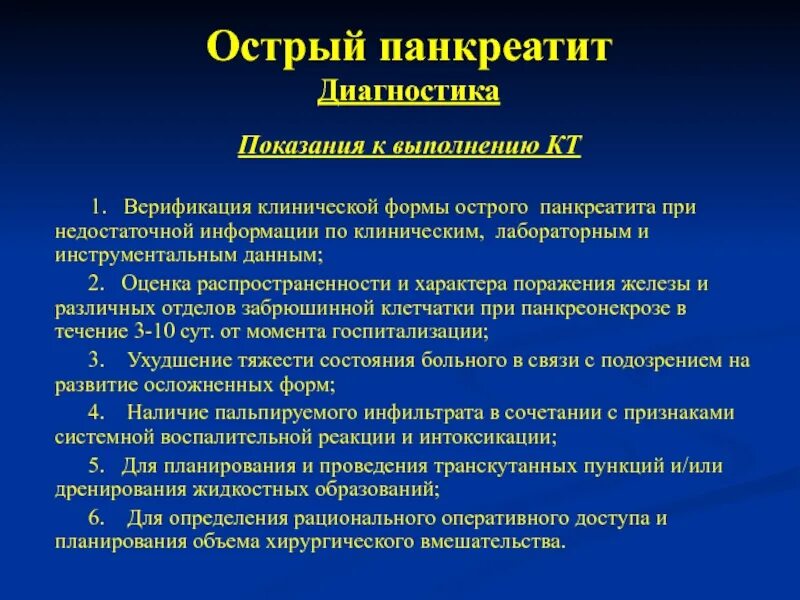 Острый панкреатит
Диагностика

Показания к выполнению КТ

1. Верификация клинической формы острого панкреатита при недостаточной информации по клиническим, лабораторным и инструментальным данным;

2. Оценка распространенности и характера поражения железы и различных отделов забрюшинной клетчатки при панкреонекрозе в течение 3-10 сут. от момента госпитализации;

3. Ухудшение тяжести состояния больного в связи с подозрением на развитие осложненных форм;

4. Наличие пальпируемого инфильтрата в сочетании с признаками системной воспалительной реакции и интоксикации;

5. Для планирования и проведения транскутанных пункций и/или дренирования жидкостных образований;

6. Для определения рационального оперативного доступа и планирования объема хирургического вмешательства.